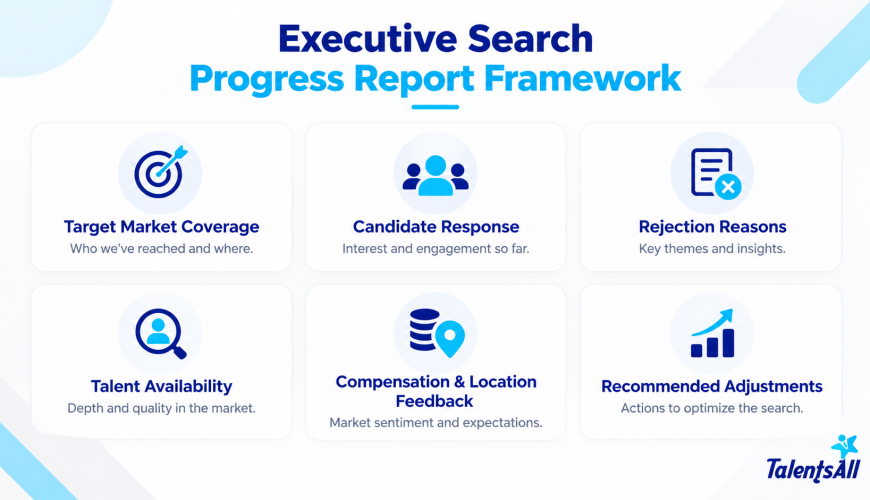 Executive Search
Progress Report Framework

Target Market Coverage
Who we've reached and where.

Candidate Response
Interest and engagement so far.

Rejection Reasons
Key themes and insights.

Talent Availability
Depth and quality in the market.

Compensation & Location Feedback
Market sentiment and expectations.

Recommended Adjustments
Actions to optimize the search.

TalentsAll